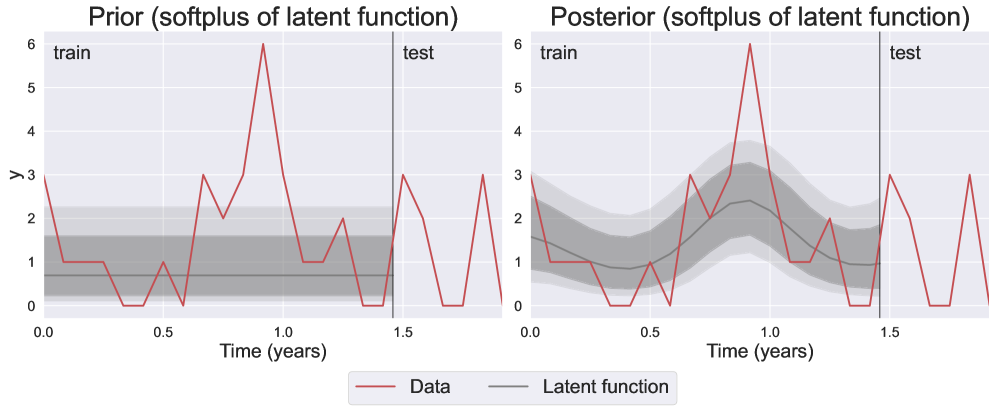 Prior (softplus of latent function)

train

test

y

6
5
4
3
2
1
0

0.0 0.5 1.0 1.5

Time (years)

Posterior (softplus of latent function)

train

test

6
5
4
3
2
1
0

0.0 0.5 1.0 1.5

Time (years)

Data Latent function